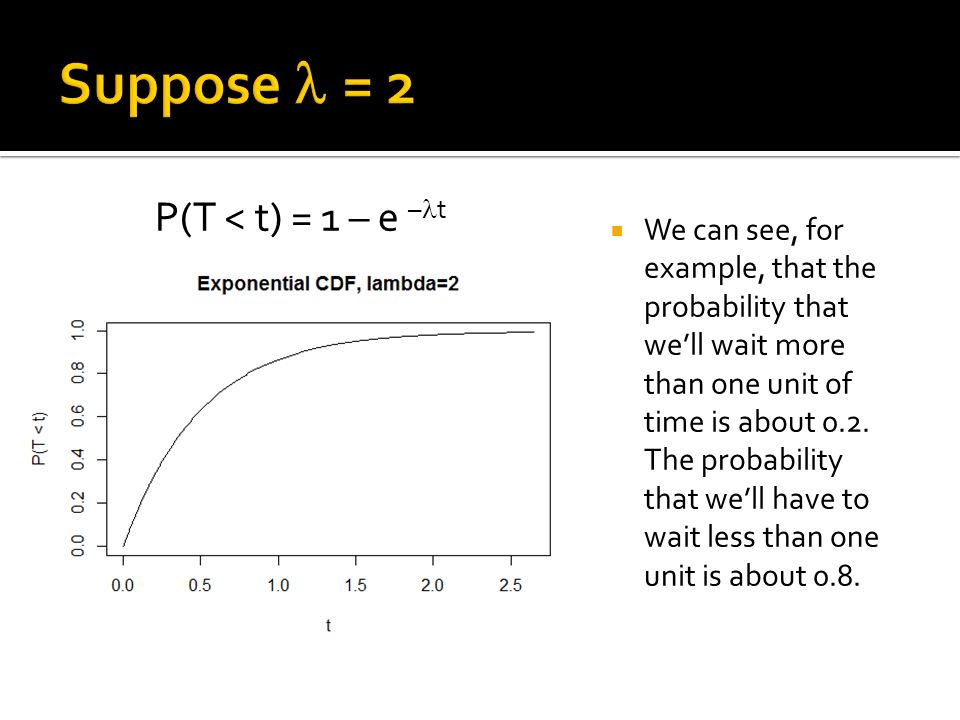 Suppose $\lambda = 2$

$P(T < t) = 1 - e^{-\lambda t}$

Exponential CDF, lambda=2

P(T < t)

0.0 0.2 0.4 0.6 0.8 1.0

0.0 0.5 1.0 1.5 2.0 2.5

t

We can see, for example, that the probability that we'll wait more than one unit of time is about 0.2. The probability that we'll have to wait less than one unit is about 0.8.